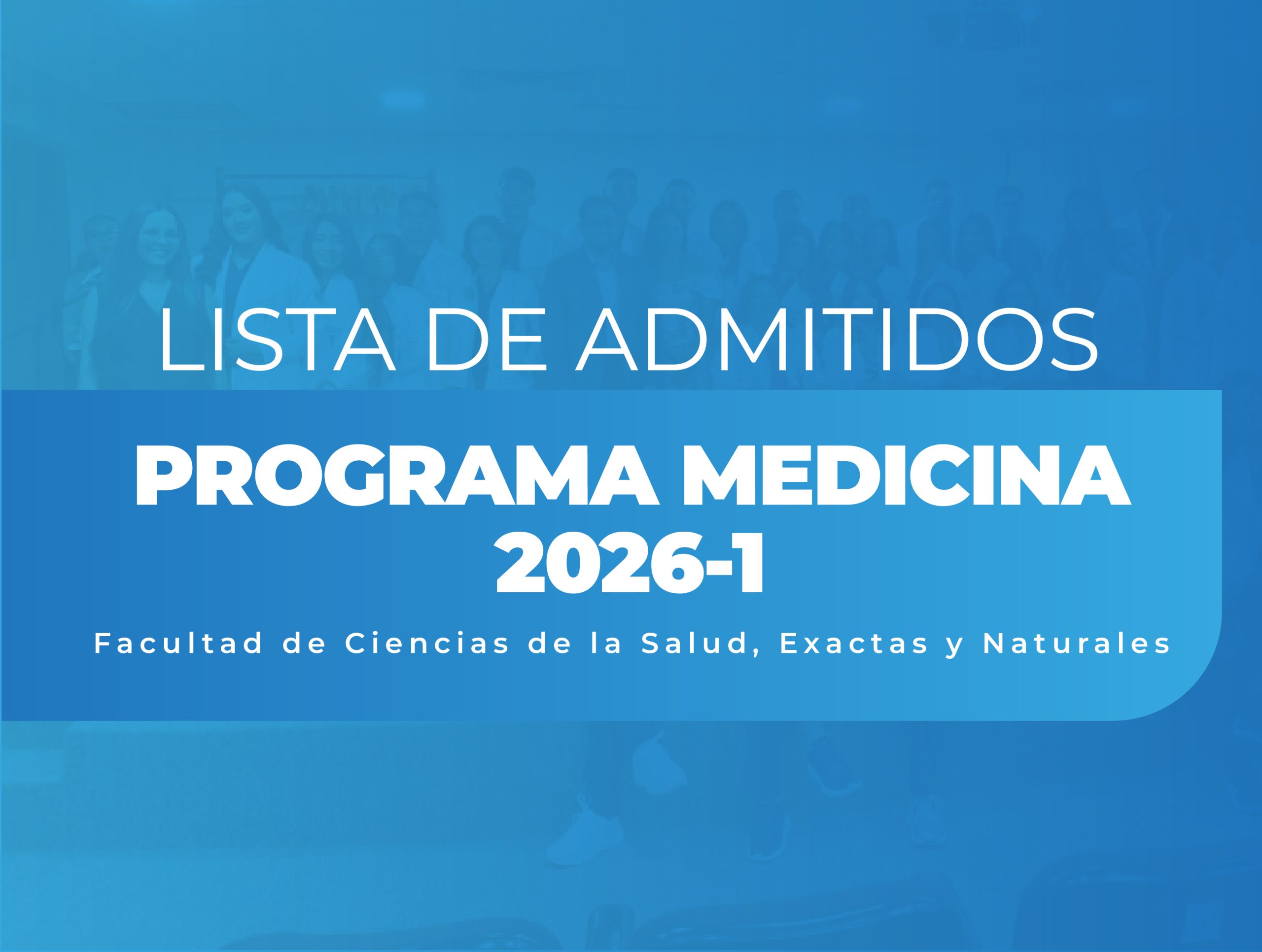 LISTA DE ADMITIDOS

PROGRAMA MEDICINA
2026-1

Facultad de Ciencias de la Salud, Exactas y Naturales